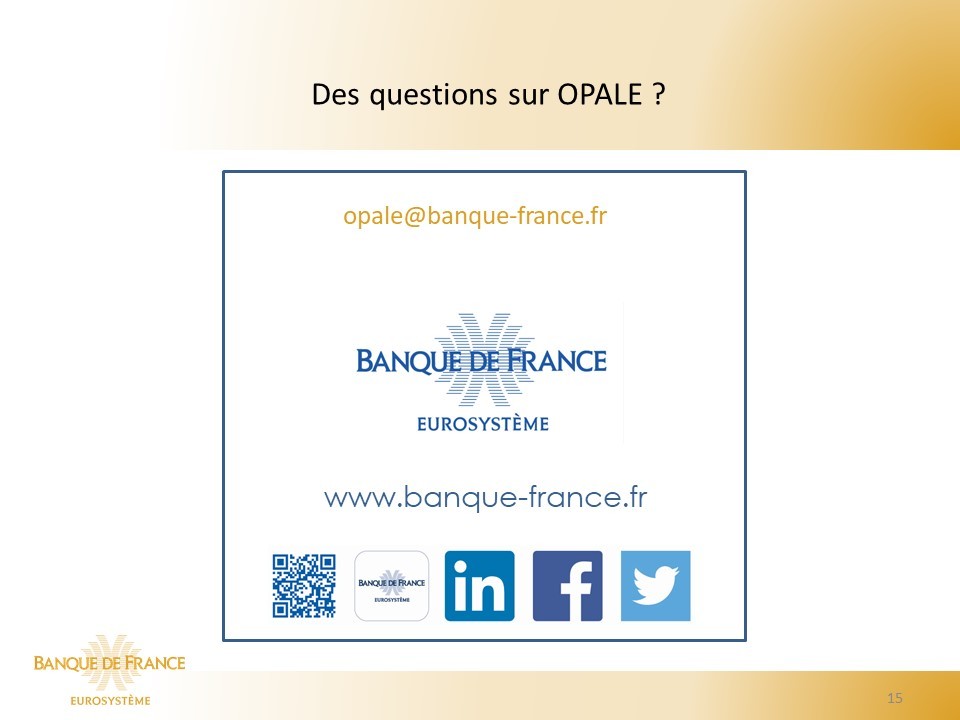 Des questions sur OPALE ?

opale@banque-france.fr

BANQUE DE FRANCE
EUROSYSTÈME

www.banque-france.fr

BANQUE DE FRANCE
EUROSYSTÈME

in

f

BANQUE DE FRANCE
EUROSYSTÈME

15